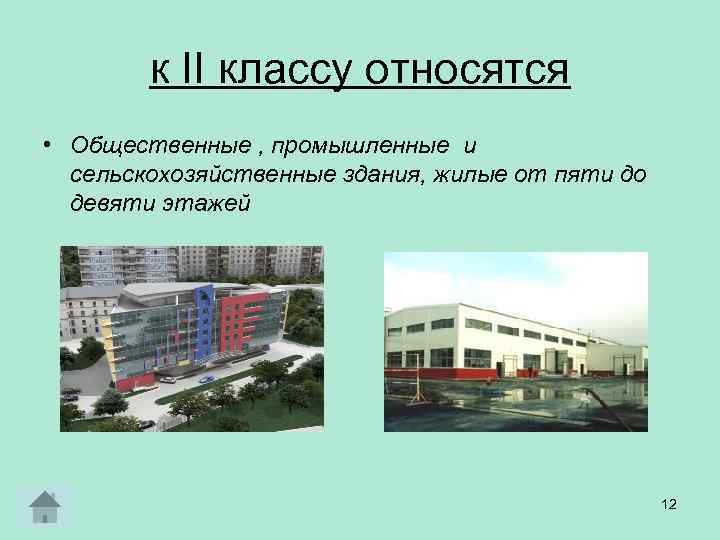 к II классу относятся

• Общественные , промышленные и сельскохозяйственные здания, жилые от пяти до девяти этажей

12